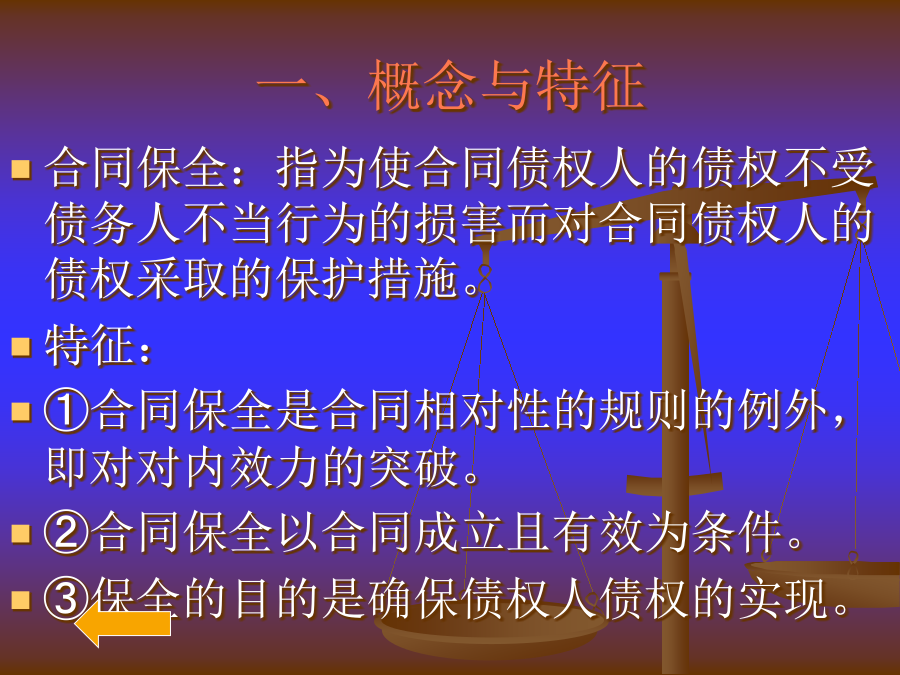 一、概念与特征

合同保全：指为使合同债权人的债权不受债务人不当行为的损害而对合同债权人的债权采取的保护措施。

特征：

①合同保全是合同相对性的规则的例外，即对对内效力的突破。

②合同保全以合同成立且有效为条件。

③保全的目的是确保债权人债权的实现。